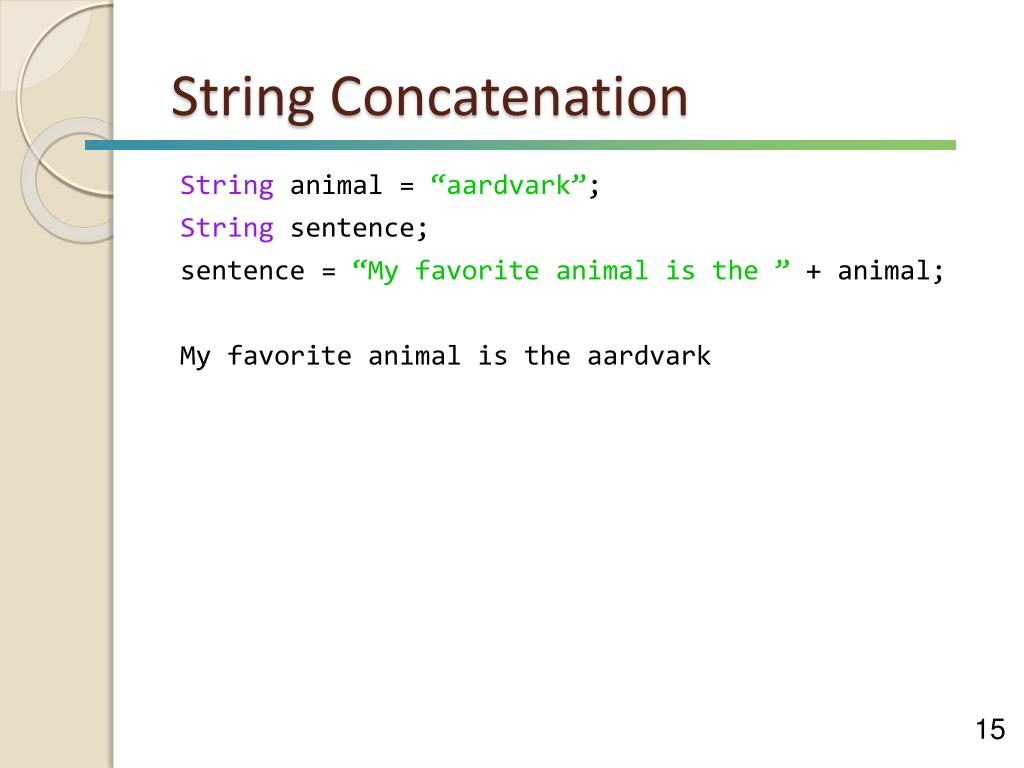 String Concatenation

String animal = “aardvark”;
String sentence;
sentence = “My favorite animal is the ” + animal;

My favorite animal is the aardvark

15